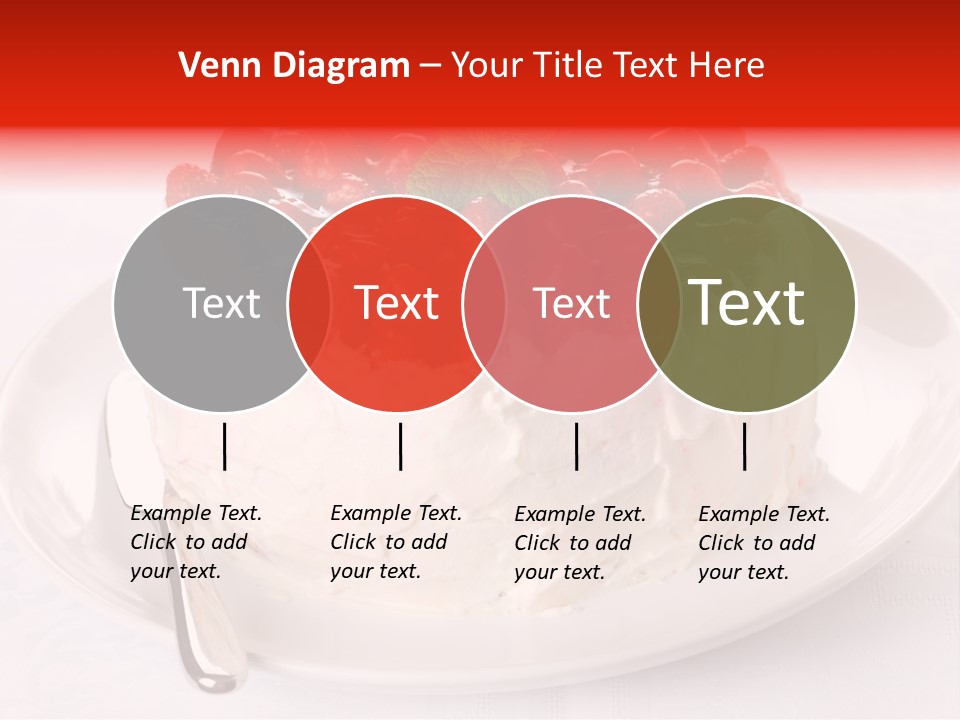 Venn Diagram – Your Title Text Here

Text

Text

Text

Text

Example Text. Click to add your text.

Example Text. Click to add your text.

Example Text. Click to add your text.

Example Text. Click to add your text.